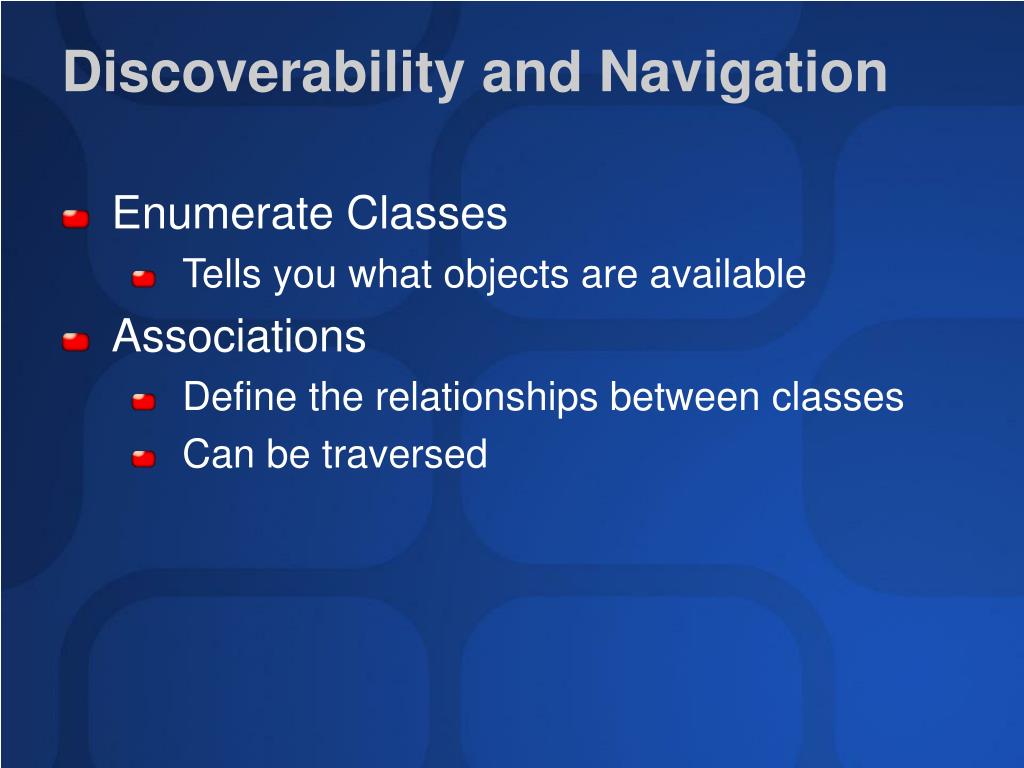 Discoverability and Navigation

Enumerate Classes

Tells you what objects are available

Associations

Define the relationships between classes

Can be traversed